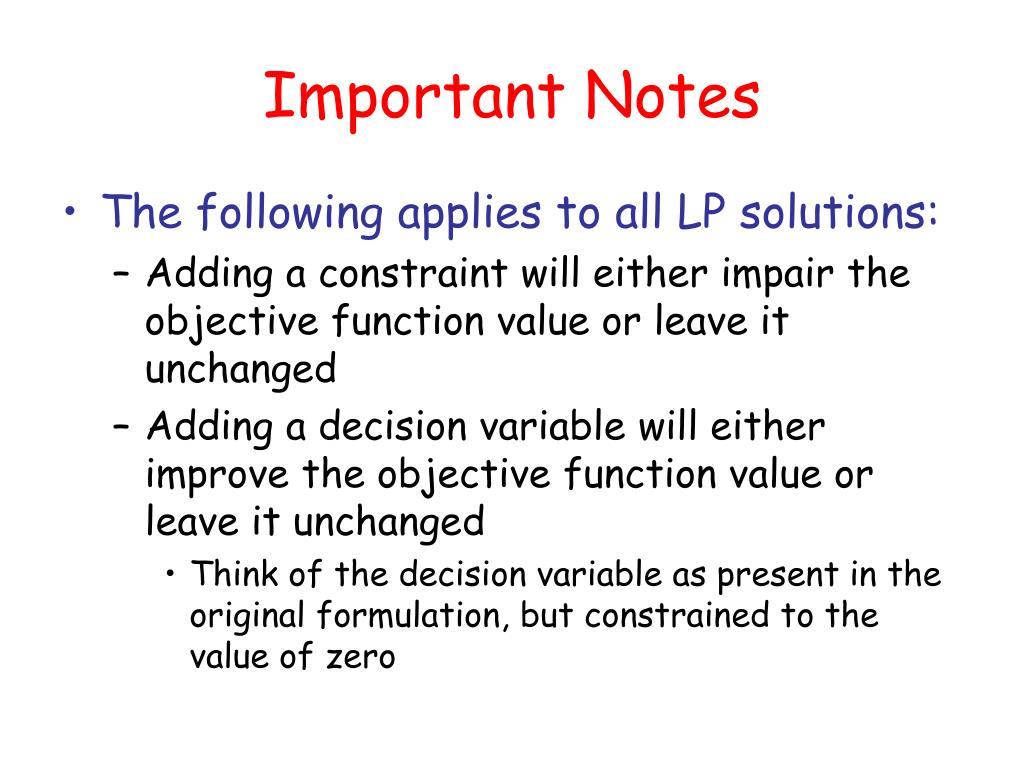 Important Notes

• The following applies to all LP solutions:
– Adding a constraint will either impair the objective function value or leave it unchanged
– Adding a decision variable will either improve the objective function value or leave it unchanged
• Think of the decision variable as present in the original formulation, but constrained to the value of zero